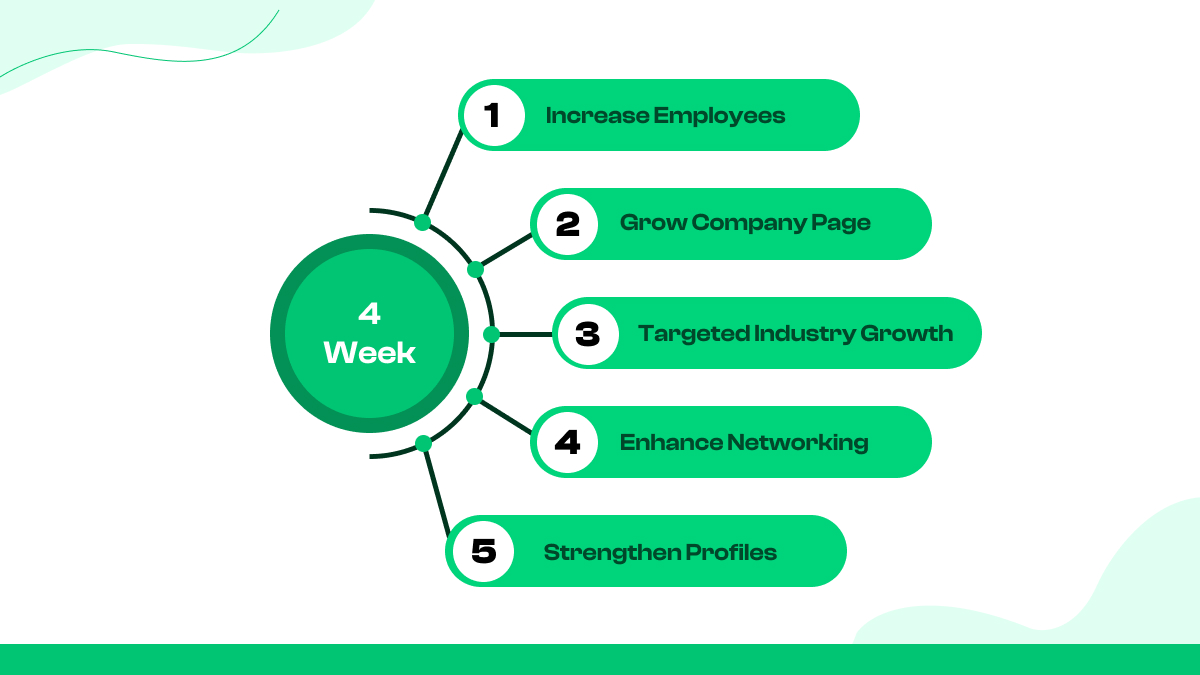 4
Week

1 Increase Employees

2 Grow Company Page

3 Targeted Industry Growth

4 Enhance Networking

5 Strengthen Profiles